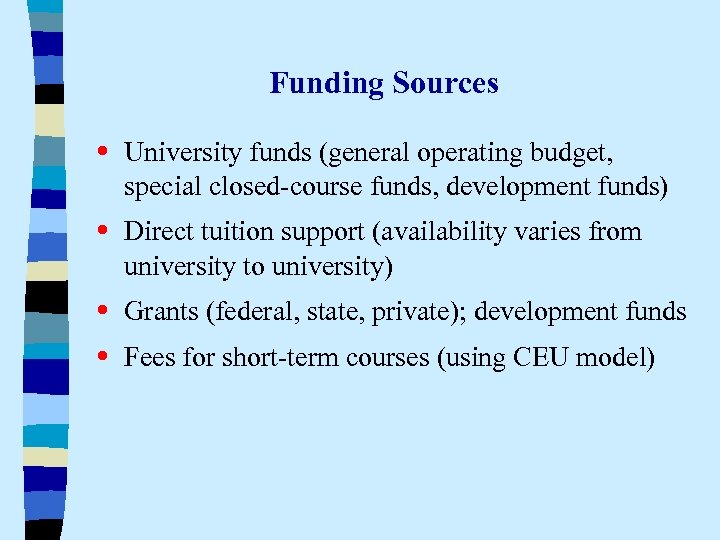 Funding Sources

• University funds (general operating budget, special closed-course funds, development funds)
• Direct tuition support (availability varies from university to university)
• Grants (federal, state, private); development funds
• Fees for short-term courses (using CEU model)